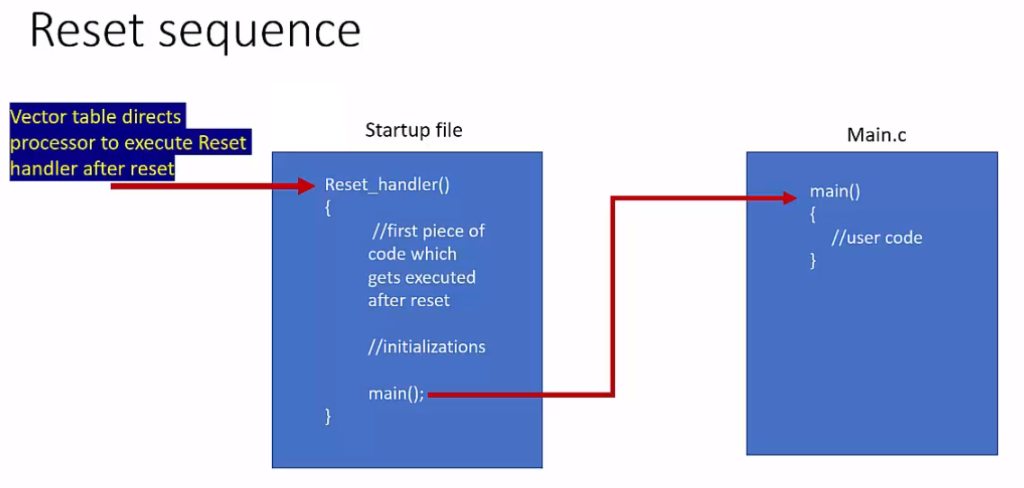 Reset sequence

Vector table directs processor to execute Reset handler after reset

Startup file

Reset_handler()
{
//first piece of code which gets executed after reset

//initializations

main();
}

Main.c

main()
{
//user code
}